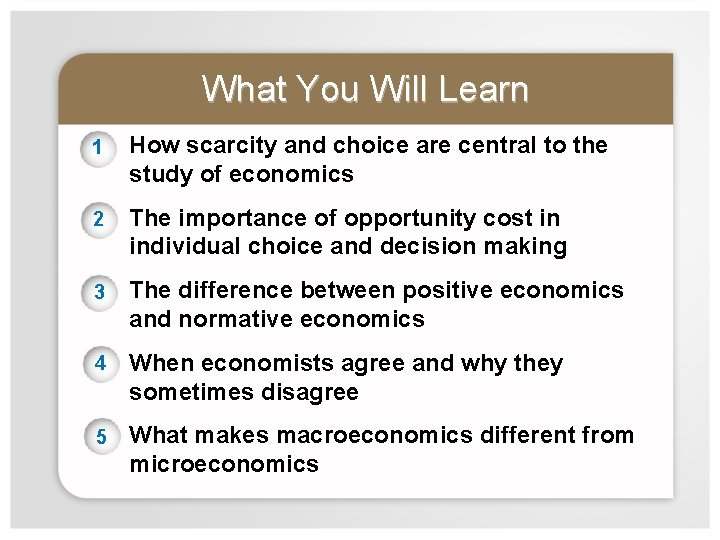 What You Will Learn

1 How scarcity and choice are central to the study of economics

2 The importance of opportunity cost in individual choice and decision making

3 The difference between positive economics and normative economics

4 When economists agree and why they sometimes disagree

5 What makes macroeconomics different from microeconomics